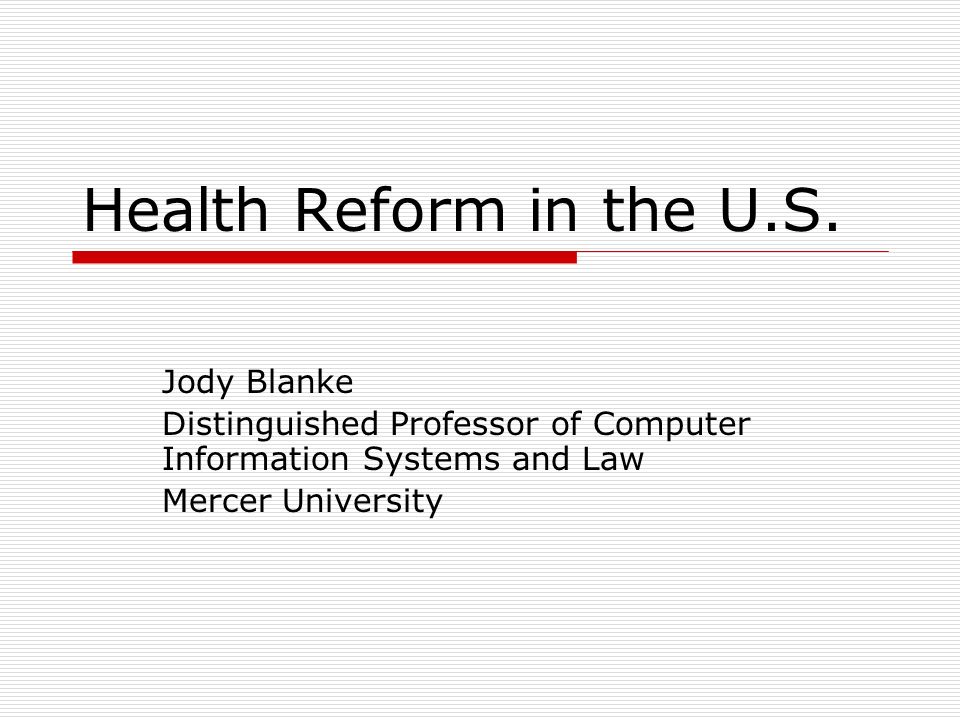 Health Reform in the U.S.

Jody Blanke

Distinguished Professor of Computer Information Systems and Law

Mercer University